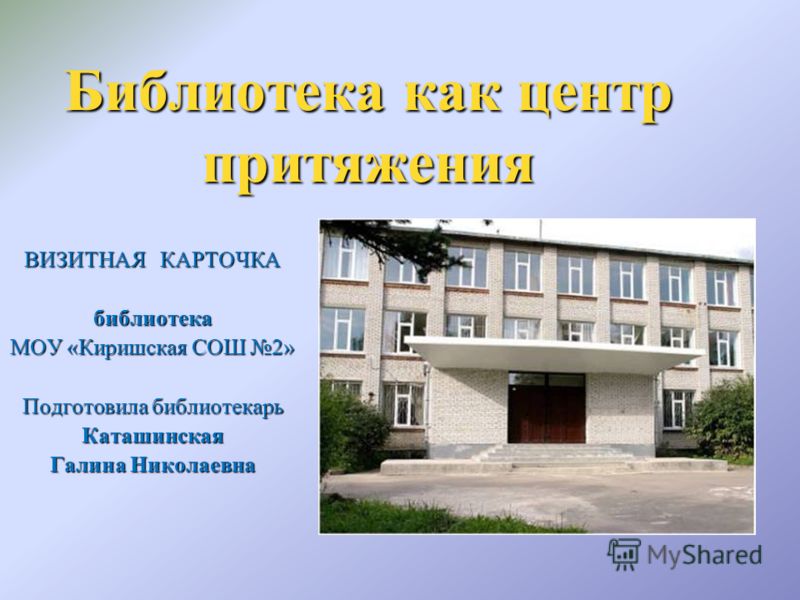 Библиотека как центр притяжения

ВИЗИТНАЯ КАРТОЧКА

библиотека
МОУ «Киришская СОШ №2»

Подготовила библиотекарь
Каташинская
Галина Николаевна

MyShared